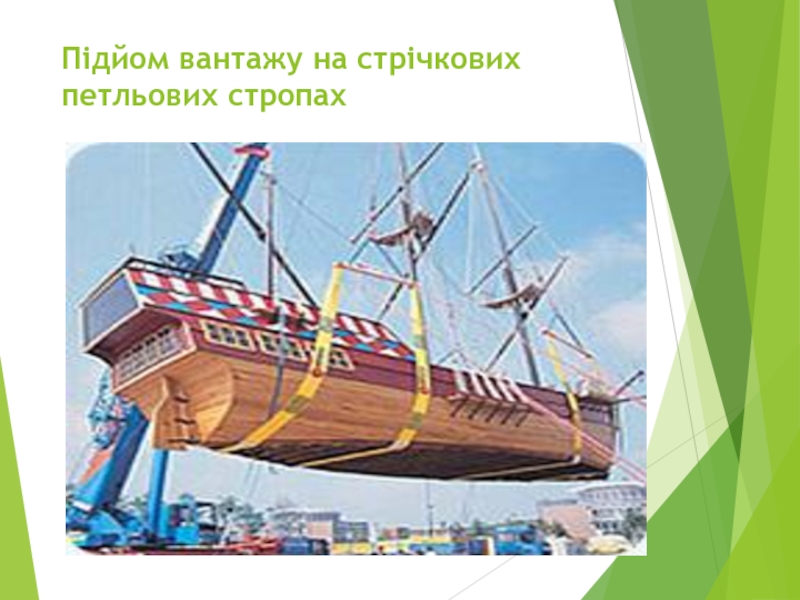 Підйом вантажу на стрічкових петльових стропах